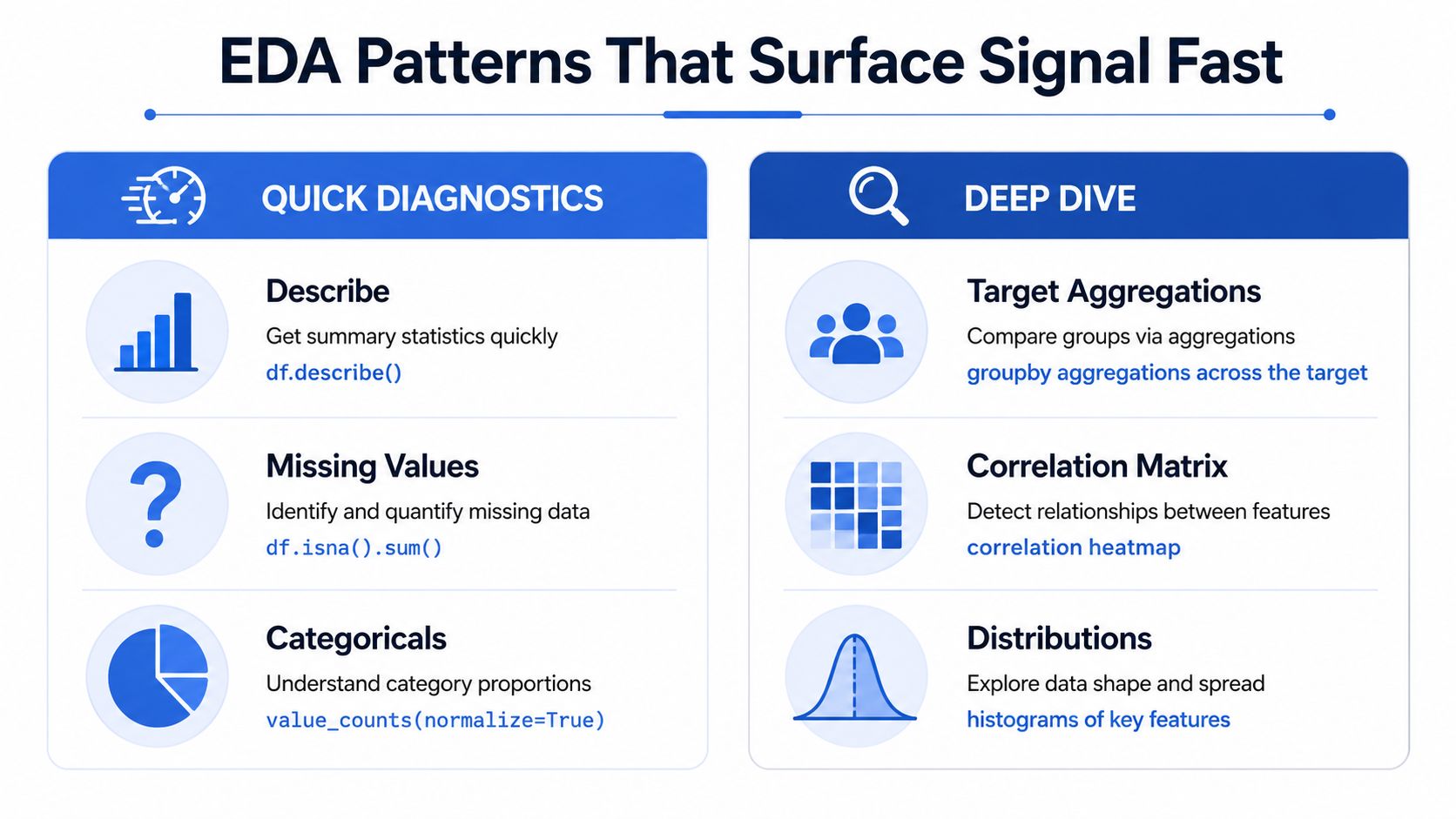 EDA Patterns That Surface Signal Fast

QUICK DIAGNOSTICS

Describe
Get summary statistics quickly
df.describe()

Missing Values
Identify and quantify missing data
df.isna().sum()

Categoricals
Understand category proportions
value_counts(normalize=True)

DEEP DIVE

Target Aggregations
Compare groups via aggregations
groupby aggregations across the target

Correlation Matrix
Detect relationships between features
correlation heatmap

Distributions
Explore data shape and spread
histograms of key features